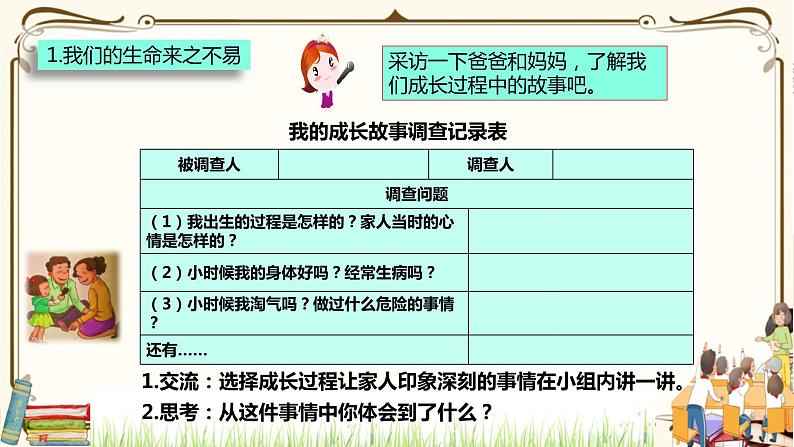 1.我们的生命来之不易

采访一下爸爸和妈妈，了解我们成长过程中的故事吧。

我的成长故事调查记录表

| 被调查人 | | 调查人 | |
|---|---|---|---|
| 调查问题 | | | |
| （1）我出生的过程是怎样的？家人当时的心情是怎样的？ | | | |
| （2）小时候我的身体好吗？经常生病吗？ | | | |
| （3）小时候我淘气吗？做过什么危险的事情？ | | | |
| 还有…… | | | |

1.交流：选择成长过程让家人印象深刻的事情在小组内讲一讲。

2.思考：从这件事情中你体会到了什么？